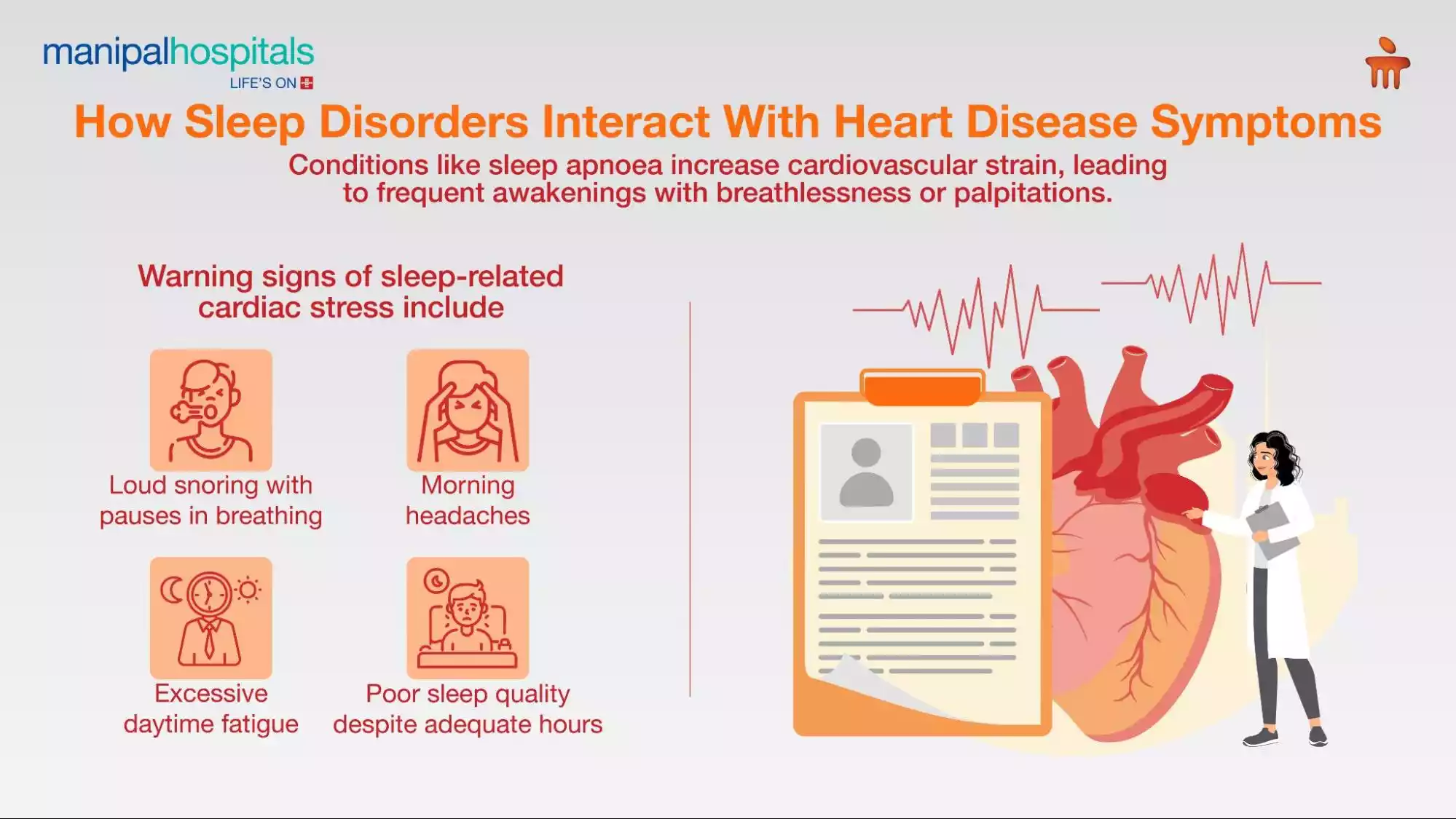 manipalhospitals
LIFE'S ON

How Sleep Disorders Interact With Heart Disease Symptoms

Conditions like sleep apnoea increase cardiovascular strain, leading to frequent awakenings with breathlessness or palpitations.

Warning signs of sleep-related cardiac stress include

Loud snoring with pauses in breathing

Morning headaches

Excessive daytime fatigue

Poor sleep quality despite adequate hours